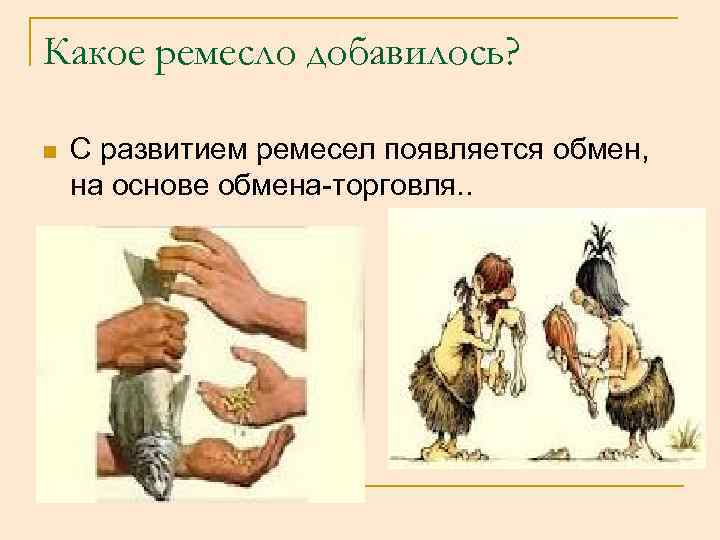 Какое ремесло добавилось?

С развитием ремесел появляется обмен, на основе обмена-торговля..